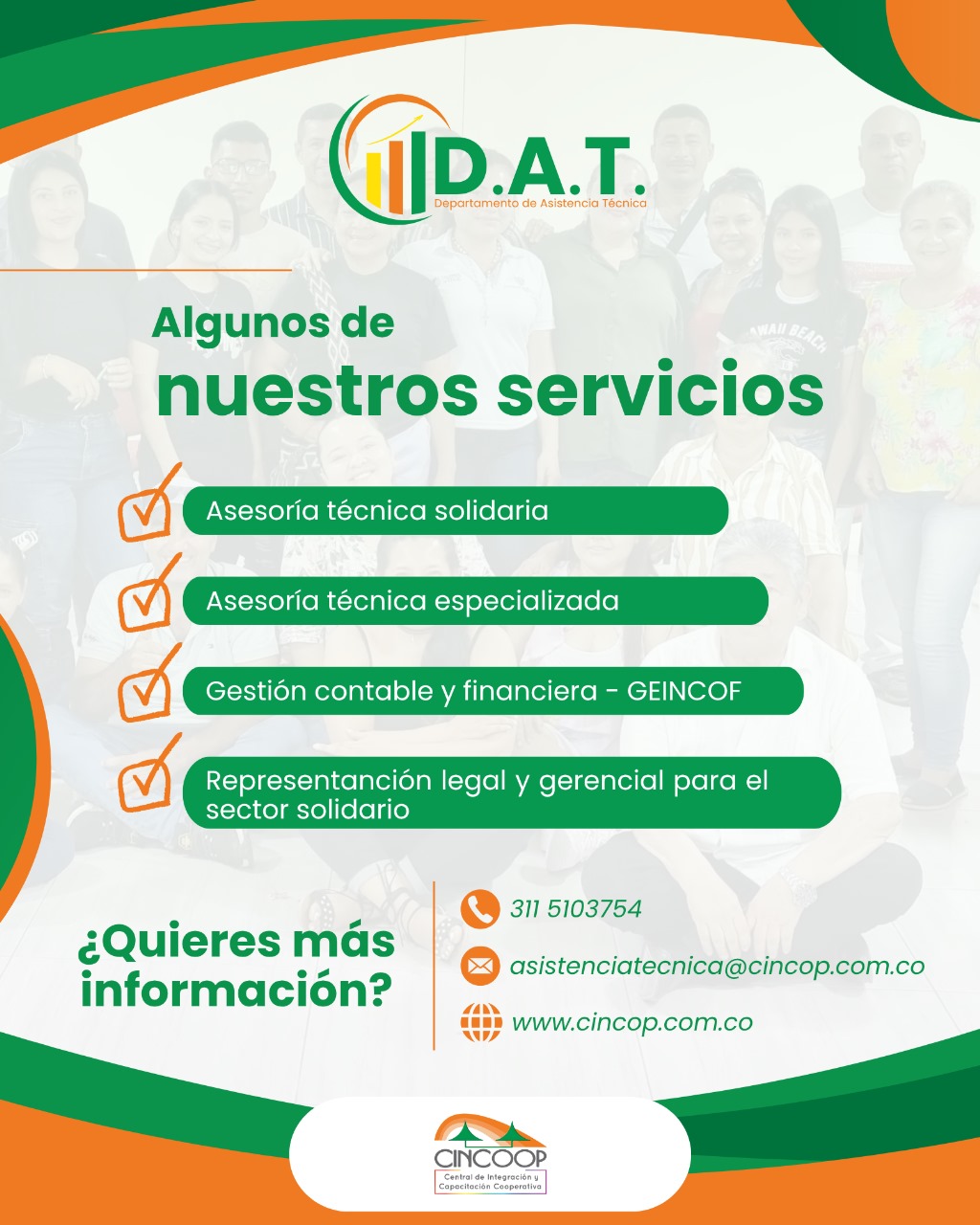 D.A.T.
Departamento de Asistencia Técnica

Algunos de
nuestros servicios

Asesoría técnica solidaria

Asesoría técnica especializada

Gestión contable y financiera - GEINCOF

Representanción legal y gerencial para el sector solidario

¿Quieres más información?

311 5103754

asistenciatecnica@cincop.com.co

www.cincop.com.co

CINCOOP
Central de Integración y Capacitación Cooperativa